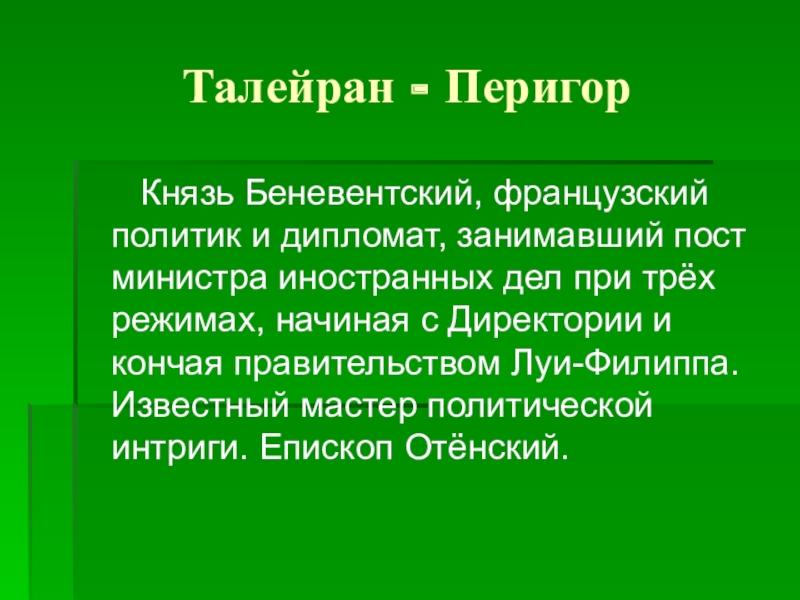 Талейран - Перигор

Князь Беневентский, французский политик и дипломат, занимавший пост министра иностранных дел при трёх режимах, начиная с Директории и кончая правительством Луи-Филиппа. Известный мастер политической интриги. Епископ Отёнский.